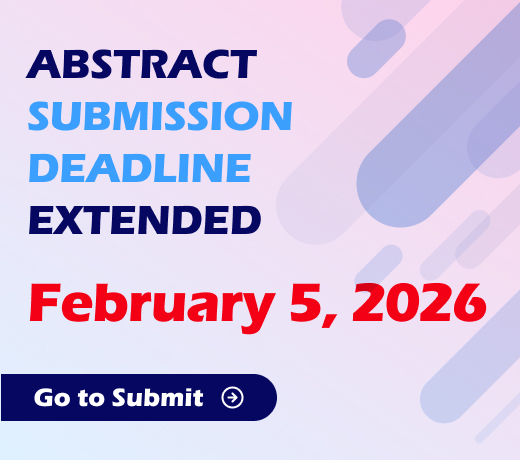 ABSTRACT
SUBMISSION
DEADLINE
EXTENDED

February 5, 2026

Go to Submit